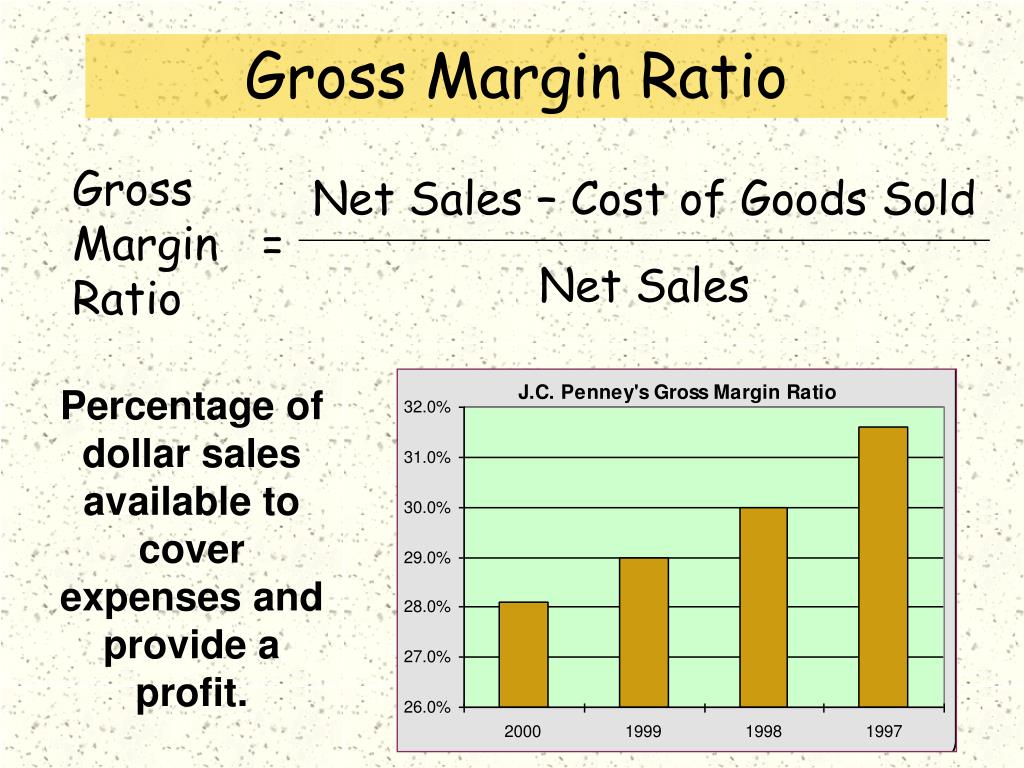 Gross Margin Ratio

Gross Margin Ratio = $\frac{\text{Net Sales – Cost of Goods Sold}}{\text{Net Sales}}$

Percentage of dollar sales available to cover expenses and provide a profit.

J.C. Penney's Gross Margin Ratio

32.0%
31.0%
30.0%
29.0%
28.0%
27.0%
26.0%

2000 1999 1998 1997